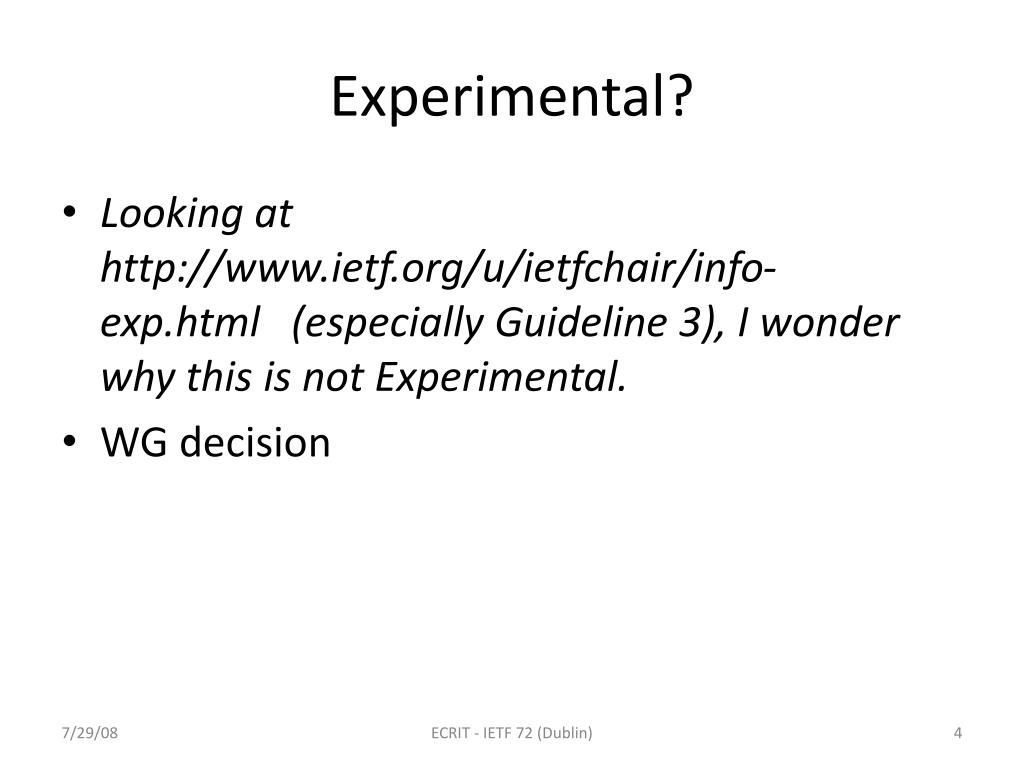 Experimental?

• Looking at http://www.ietf.org/u/ietfchair/info-exp.html (especially Guideline 3), I wonder why this is not Experimental.
• WG decision

7/29/08 ECRIT - IETF 72 (Dublin) 4